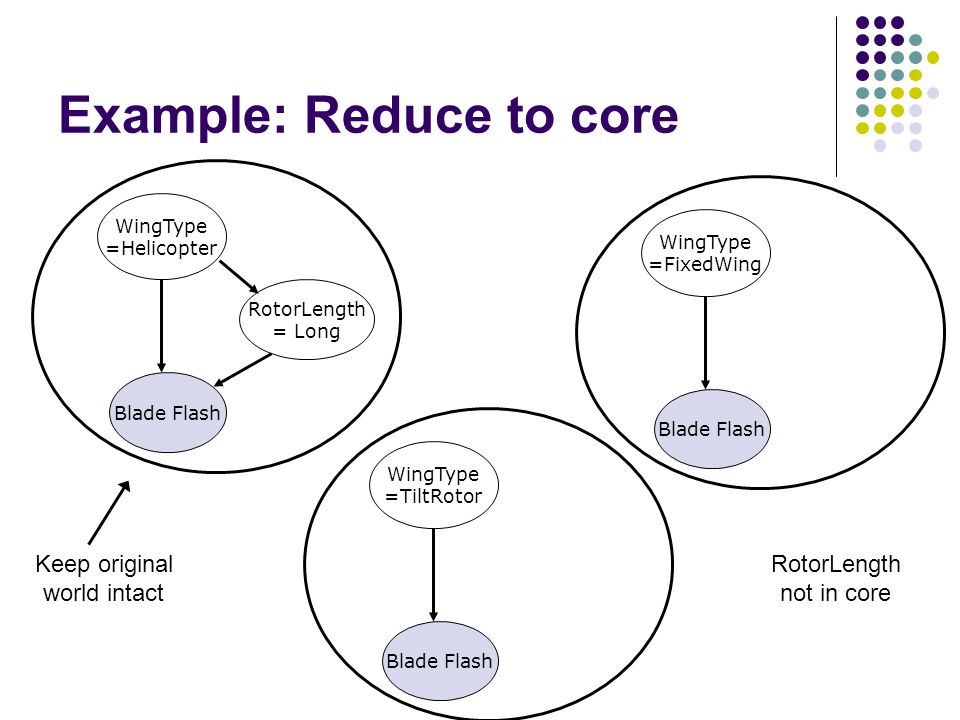 Example: Reduce to core

WingType =Helicopter

RotorLength = Long

Blade Flash

WingType =FixedWing

Blade Flash

WingType =TiltRotor

Blade Flash

Keep original world intact

RotorLength not in core